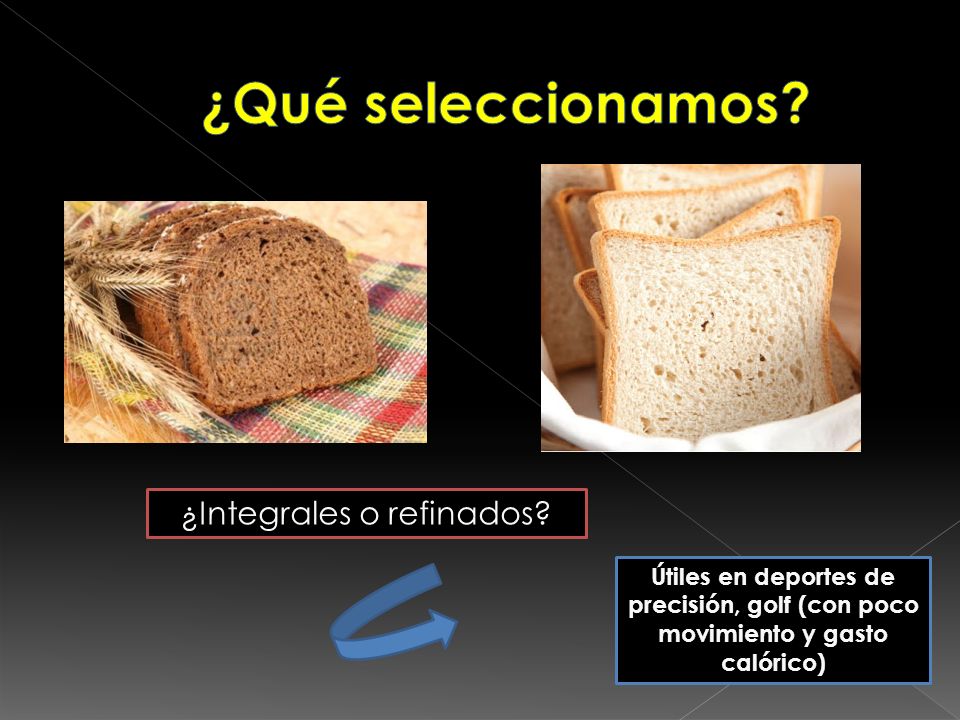 ¿Qué seleccionamos?

¿Integrales o refinados?

Útiles en deportes de precisión, golf (con poco movimiento y gasto calórico)